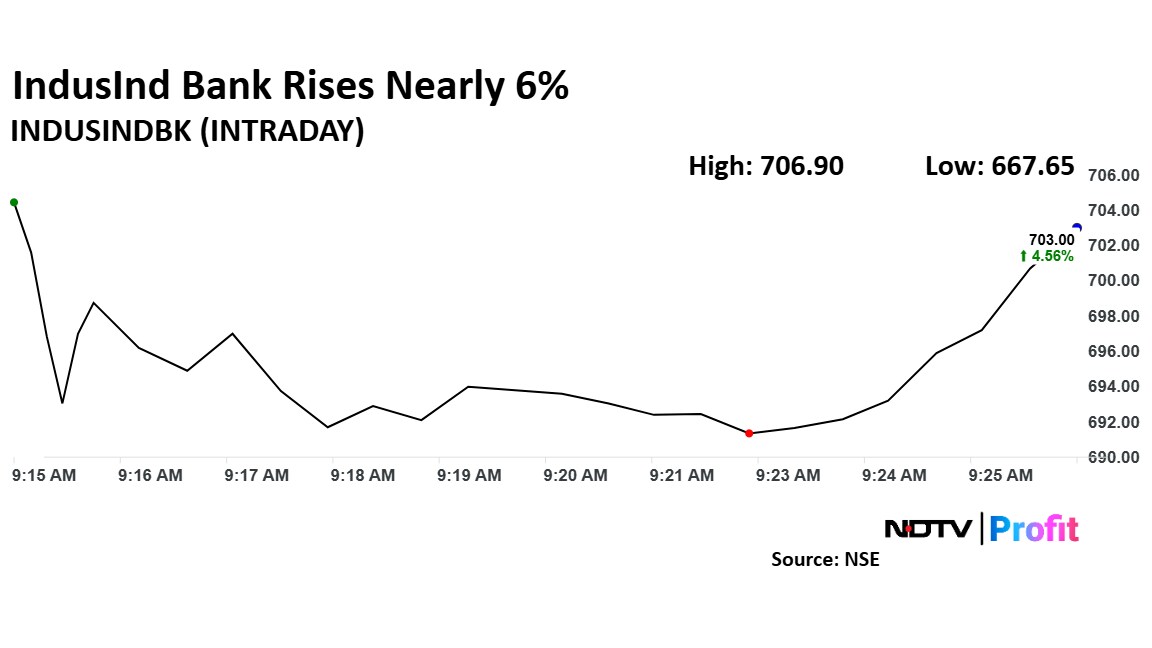 IndusInd Bank Rises Nearly 6%
INDUSINDBK (INTRADAY)

High: 706.90 Low: 667.65

706.00
704.00
702.00
700.00
698.00
696.00
694.00
692.00
690.00

703.00
↑ 4.56%

9:15 AM 9:16 AM 9:17 AM 9:18 AM 9:19 AM 9:20 AM 9:21 AM 9:23 AM 9:24 AM 9:25 AM

NDTV | Profit
Source: NSE